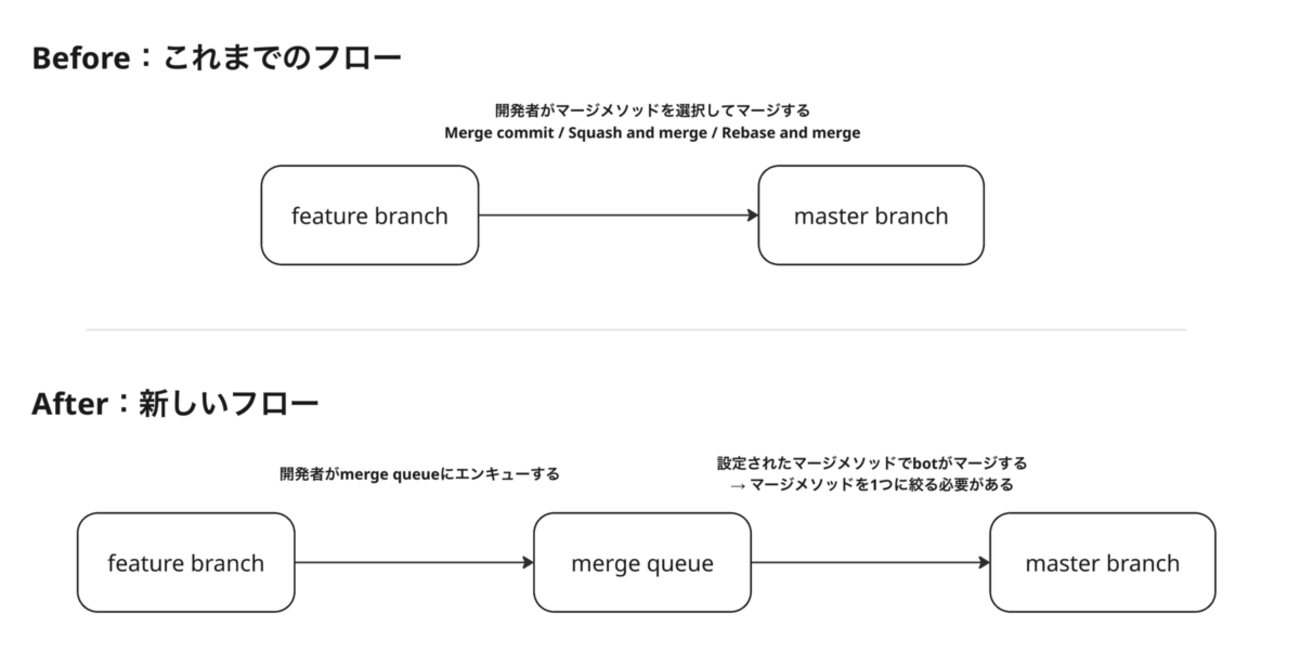 Before：これまでのフロー

開発者がマージメソッドを選択してマージする
Merge commit / Squash and merge / Rebase and merge

feature branch

master branch

After：新しいフロー

開発者がmerge queueにエンキューする

設定されたマージメソッドでbotがマージする
→ マージメソッドを1つに絞る必要がある

feature branch

merge queue

master branch